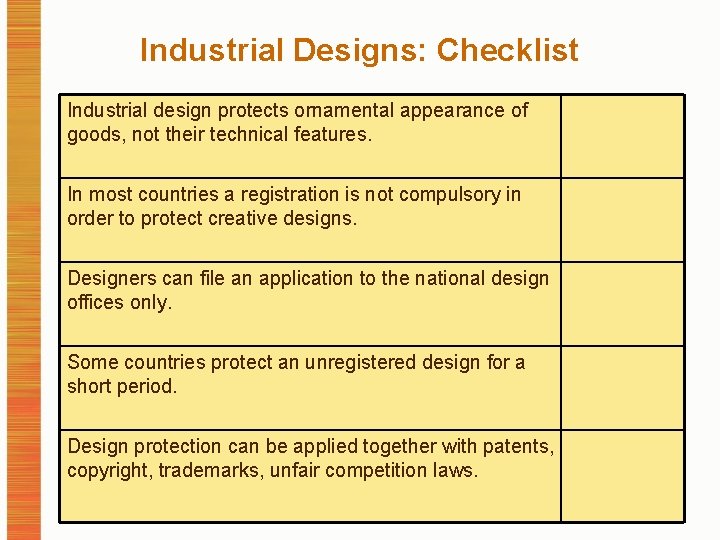 Industrial Designs: Checklist

| | |
|---|---|
| Industrial design protects ornamental appearance of goods, not their technical features. | |
| In most countries a registration is not compulsory in order to protect creative designs. | |
| Designers can file an application to the national design offices only. | |
| Some countries protect an unregistered design for a short period. | |
| Design protection can be applied together with patents, copyright, trademarks, unfair competition laws. | |